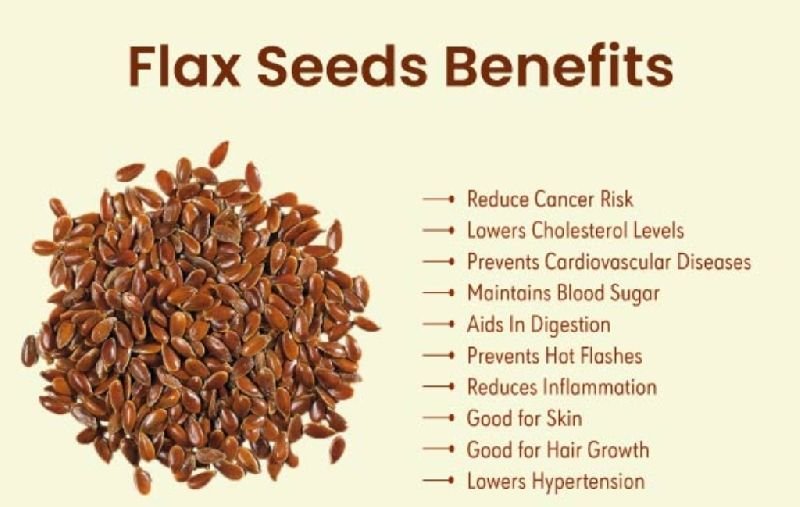 Flax Seeds Benefits

Reduce Cancer Risk
Lowers Cholesterol Levels
Prevents Cardiovascular Diseases
Maintains Blood Sugar
Aids In Digestion
Prevents Hot Flashes
Reduces Inflammation
Good for Skin
Good for Hair Growth
Lowers Hypertension